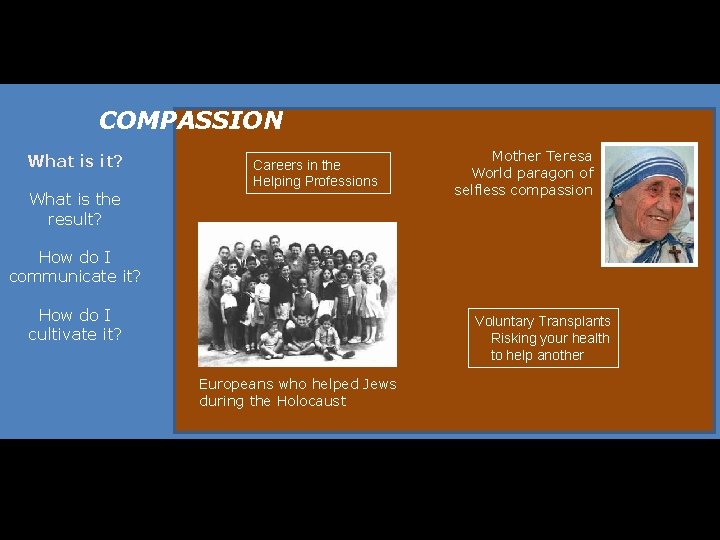 COMPASSION

What is it?

What is the result?

How do I communicate it?

How do I cultivate it?

Careers in the Helping Professions

Mother Teresa
World paragon of selfless compassion

Europeans who helped Jews during the Holocaust

Voluntary Transplants
Risking your health to help another